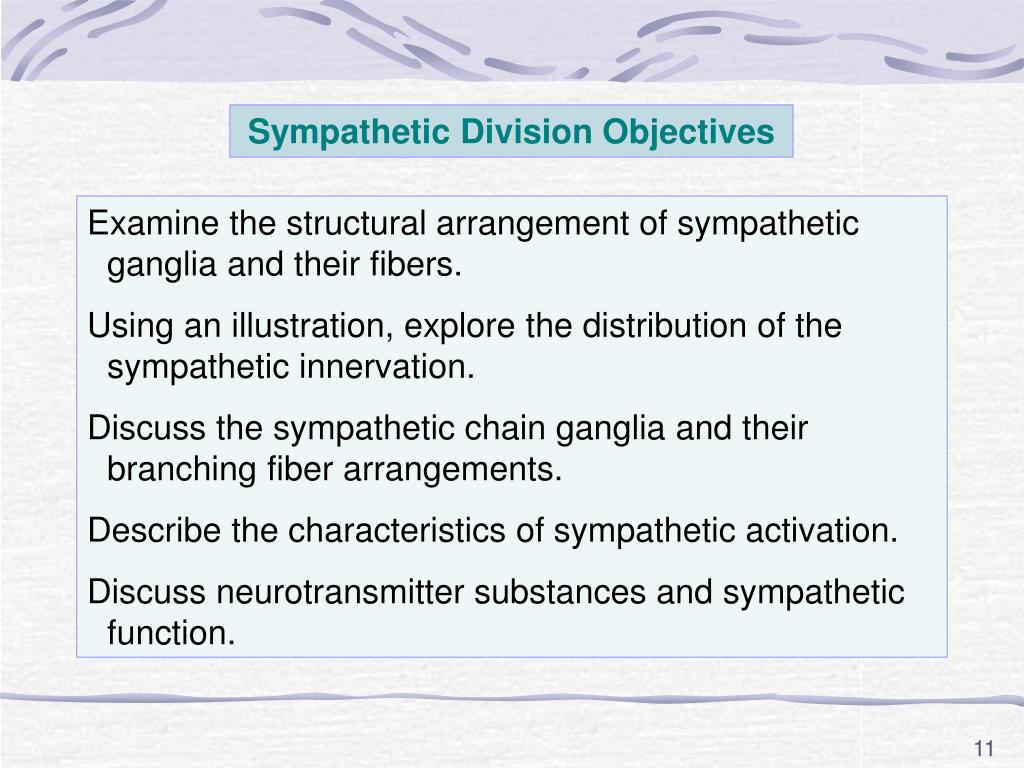 Sympathetic Division Objectives

Examine the structural arrangement of sympathetic ganglia and their fibers.

Using an illustration, explore the distribution of the sympathetic innervation.

Discuss the sympathetic chain ganglia and their branching fiber arrangements.

Describe the characteristics of sympathetic activation.

Discuss neurotransmitter substances and sympathetic function.

11